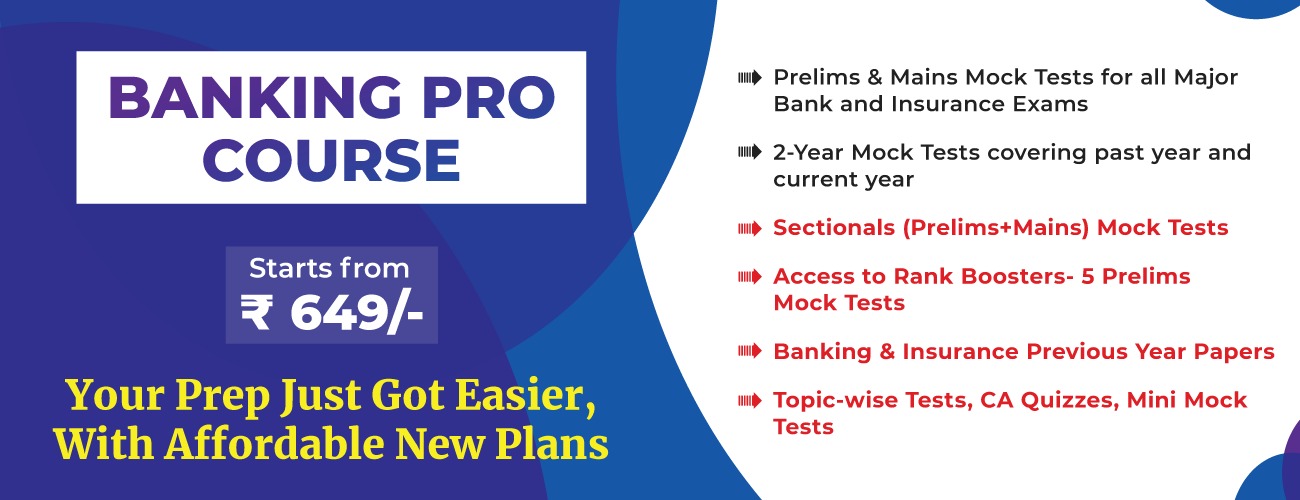 BANKING PRO COURSE

Starts from
₹ 649/-

Your Prep Just Got Easier, With Affordable New Plans

Prelims & Mains Mock Tests for all Major Bank and Insurance Exams

2-Year Mock Tests covering past year and current year

Sectionals (Prelims+Mains) Mock Tests

Access to Rank Boosters- 5 Prelims Mock Tests

Banking & Insurance Previous Year Papers

Topic-wise Tests, CA Quizzes, Mini Mock Tests